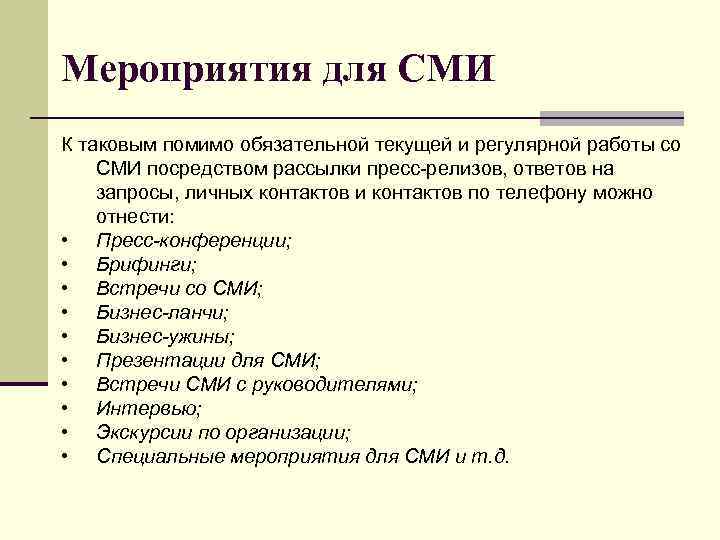 Мероприятия для СМИ

К таковым помимо обязательной текущей и регулярной работы со СМИ посредством рассылки пресс-релизов, ответов на запросы, личных контактов и контактов по телефону можно отнести:
• Пресс-конференции;
• Брифинги;
• Встречи со СМИ;
• Бизнес-ланчи;
• Бизнес-ужины;
• Презентации для СМИ;
• Встречи СМИ с руководителями;
• Интервью;
• Экскурсии по организации;
• Специальные мероприятия для СМИ и т.д.